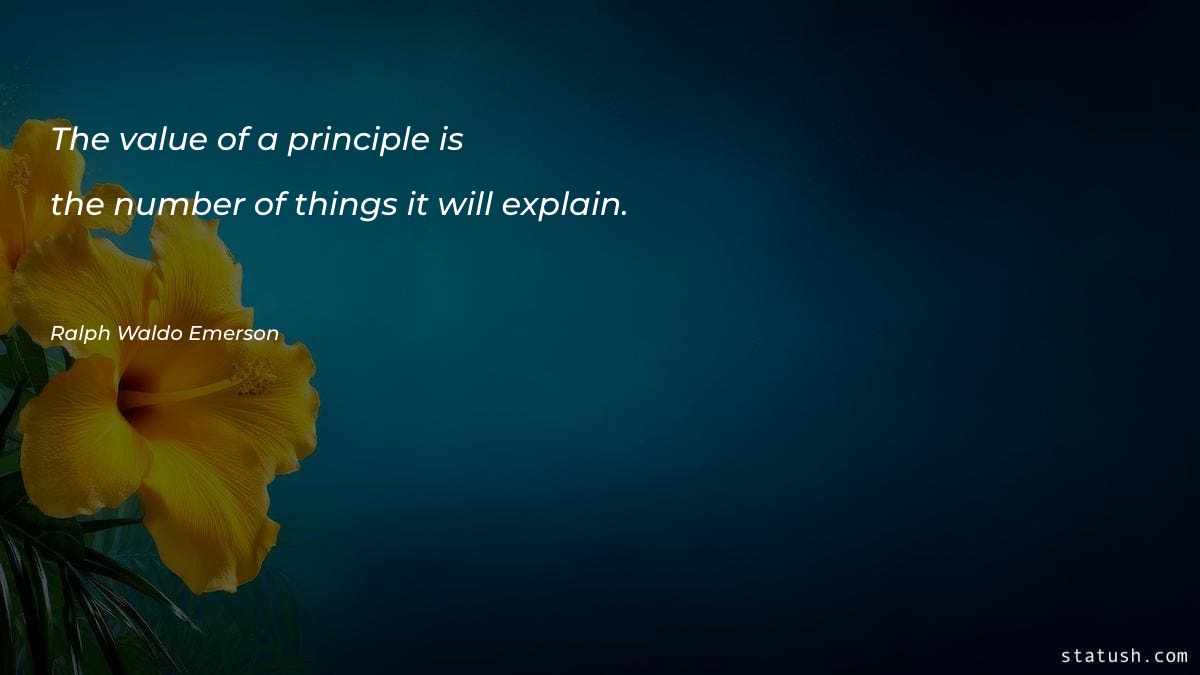 The value of a principle is
the number of things it will explain.

Ralph Waldo Emerson

statush.com